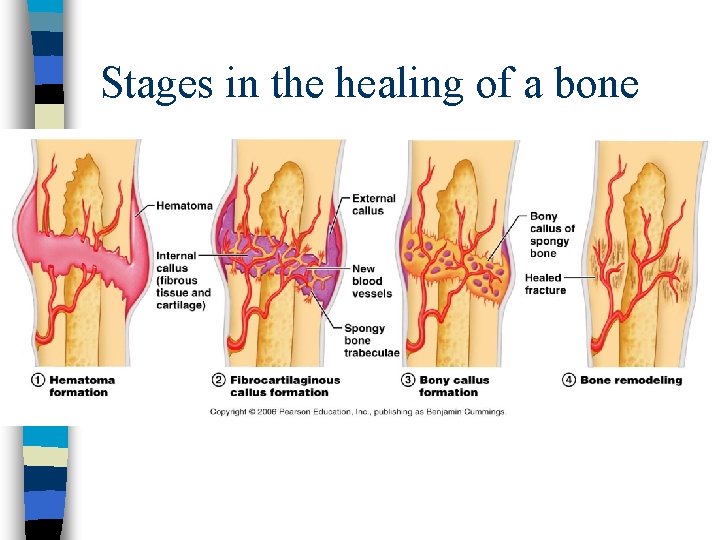 Stages in the healing of a bone

Hematoma

Internal callus (fibrous tissue and cartilage)

External callus

New blood vessels

Spongy bone trabeculae

Bony callus of spongy bone

Healed fracture

① Hematoma formation

② Fibrocartilaginous callus formation

③ Bony callus formation

④ Bone remodeling

Copyright © 2006 Pearson Education, Inc., publishing as Benjamin Cummings.